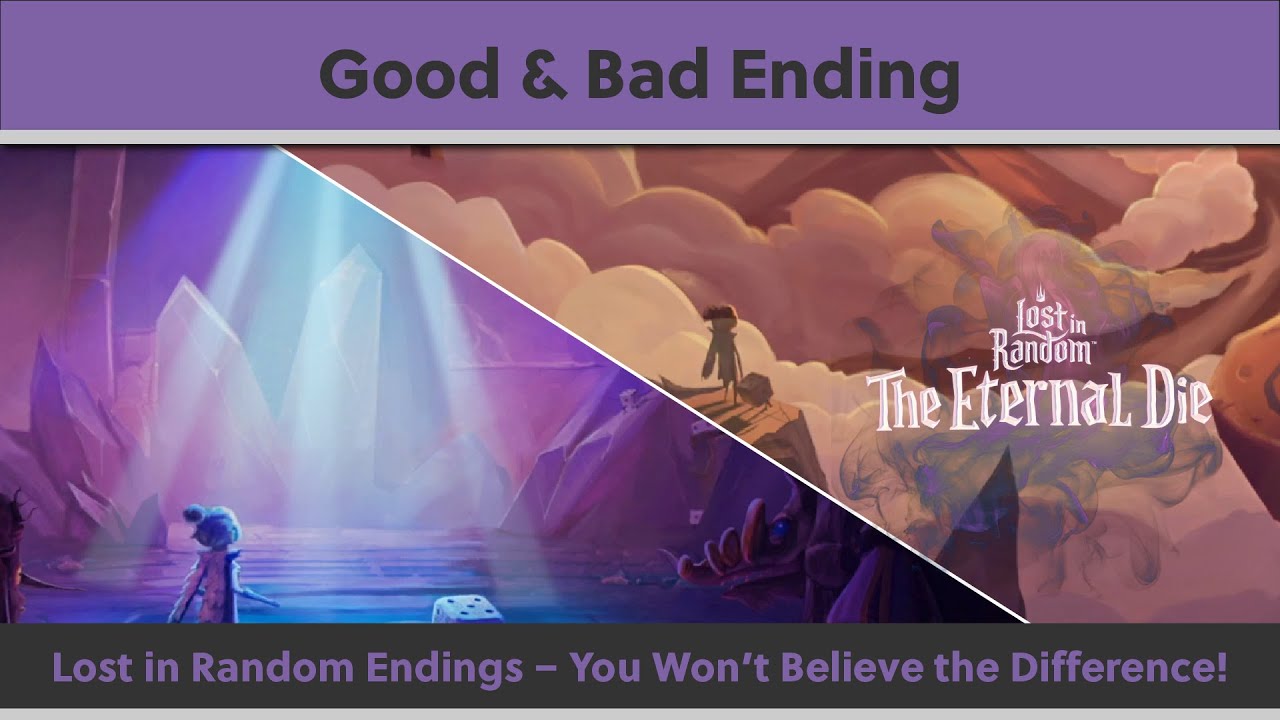 Good & Bad Ending

Lost in Random™
The Eternal Die

Lost in Random Endings – You Won't Believe the Difference!